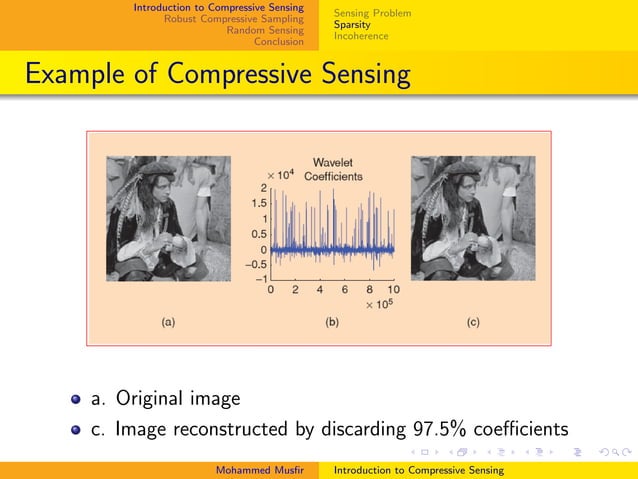 Introduction to Compressive Sensing
Robust Compressive Sampling
Random Sensing
Conclusion

Sensing Problem
Sparsity
Incoherence

Example of Compressive Sensing

Wavelet Coefficients
$\times 10^4$
2
1.5
1
0.5
0
−0.5
−1
0 2 4 6 8 10
$\times 10^5$

(a) (b) (c)

a. Original image

c. Image reconstructed by discarding 97.5% coefficients

Mohammed Musfir Introduction to Compressive Sensing